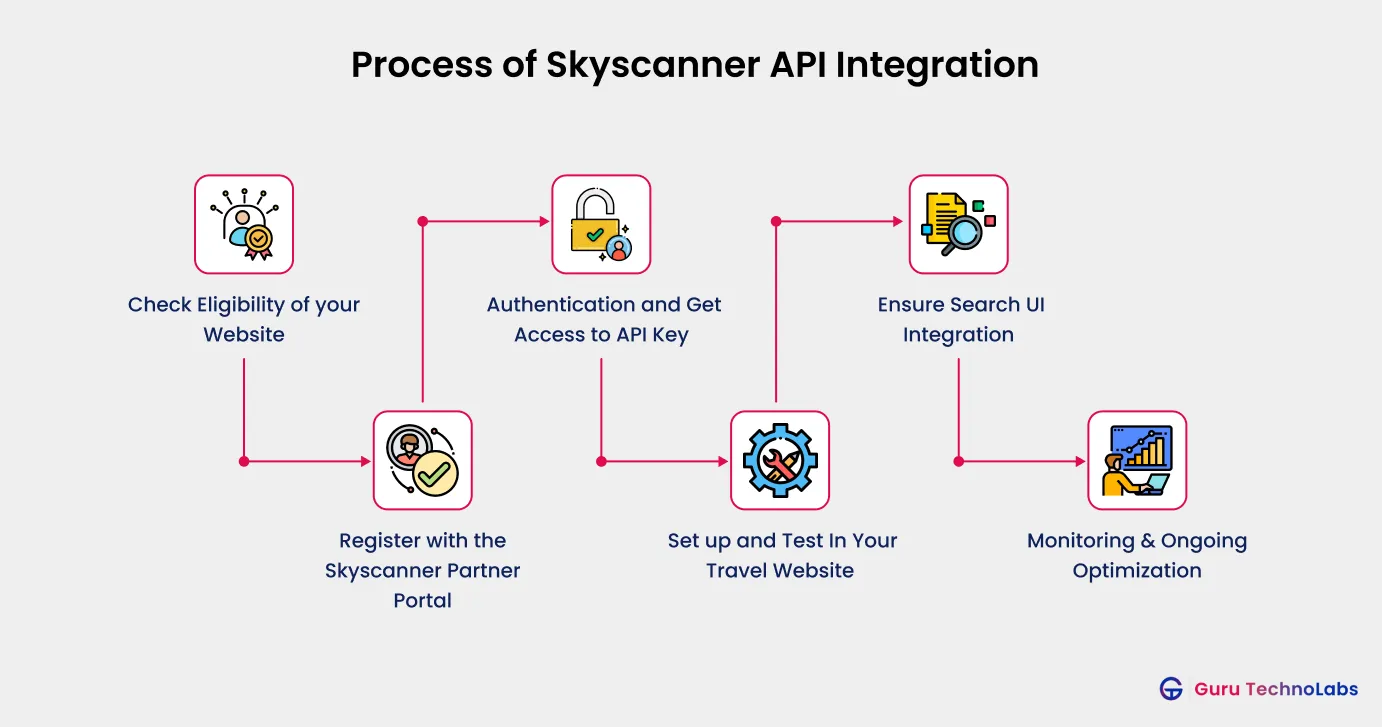 Process of Skyscanner API Integration

Check Eligibility of your Website

Register with the Skyscanner Partner Portal

Authentication and Get Access to API Key

Set up and Test In Your Travel Website

Ensure Search UI Integration

Monitoring & Ongoing Optimization

Guru TechnoLabs